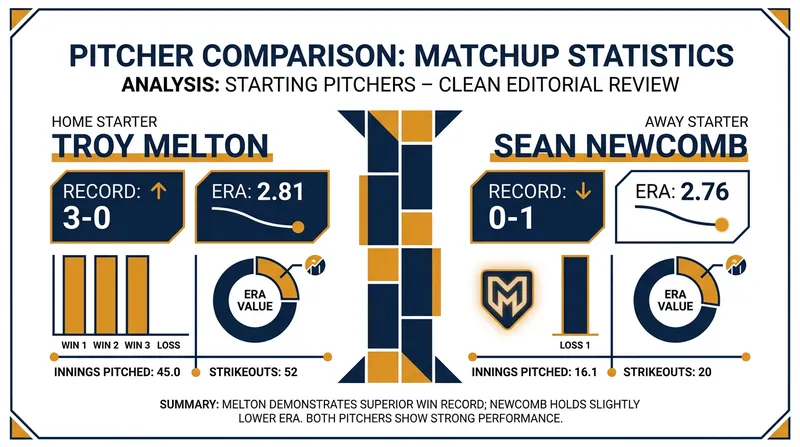 PITCHER COMPARISON: MATCHUP STATISTICS
ANALYSIS: STARTING PITCHERS – CLEAN EDITORIAL REVIEW

HOME STARTER
TROY MELTON

RECORD: ↑
3-0

ERA: 2.81

WIN 1 WIN 2 WIN 3 LOSS

ERA VALUE

INNINGS PITCHED: 45.0
STRIKEOUTS: 52

AWAY STARTER
SEAN NEWCOMB

RECORD: ↓
0-1

ERA: 2.76

M

LOSS 1

ERA VALUE

INNINGS PITCHED: 16.1
STRIKEOUTS: 20

SUMMARY: MELTON DEMONSTRATES SUPERIOR WIN RECORD; NEWCOMB HOLDS SLIGHTLY LOWER ERA. BOTH PITCHERS SHOW STRONG PERFORMANCE.